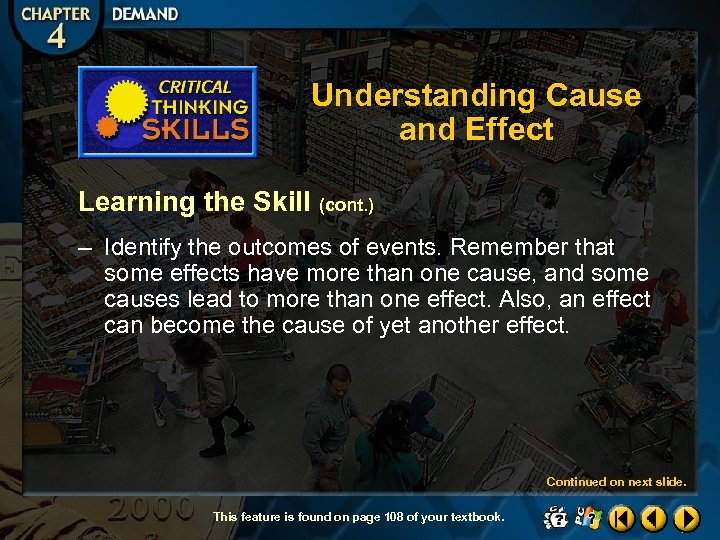 CHAPTER 4 DEMAND

CRITICAL THINKING SKILLS

Understanding Cause and Effect

Learning the Skill (cont.)

– Identify the outcomes of events. Remember that some effects have more than one cause, and some causes lead to more than one effect. Also, an effect can become the cause of yet another effect.

Continued on next slide.

2000

This feature is found on page 108 of your textbook.